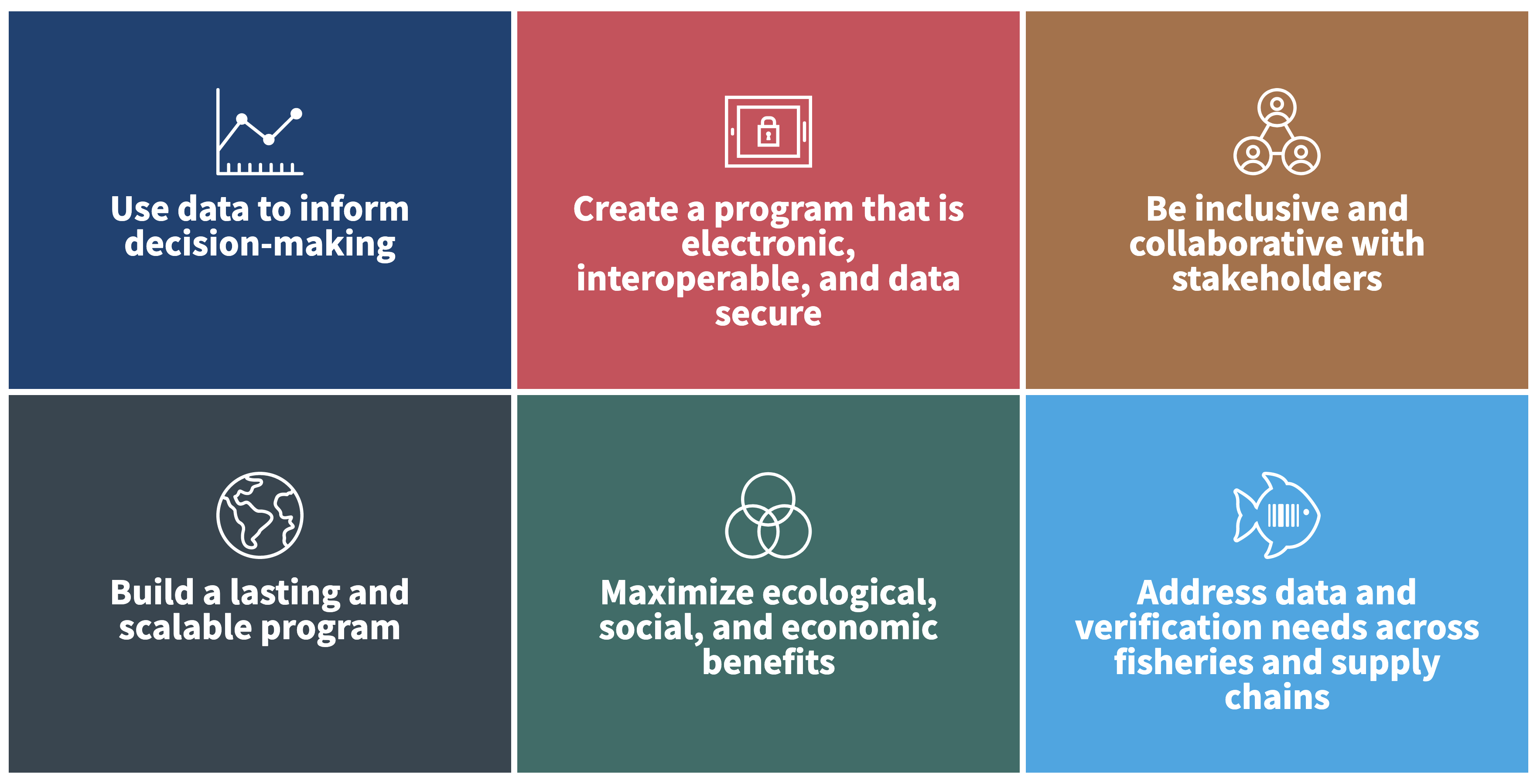 Use data to inform decision-making

Create a program that is electronic, interoperable, and data secure

Be inclusive and collaborative with stakeholders

Build a lasting and scalable program

Maximize ecological, social, and economic benefits

Address data and verification needs across fisheries and supply chains